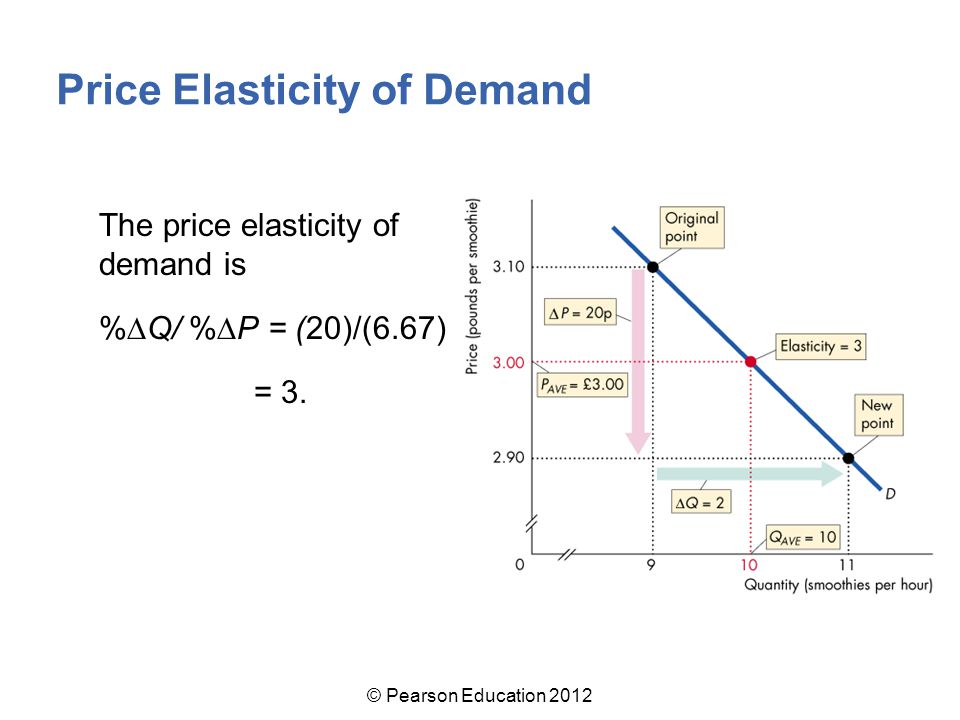 Price Elasticity of Demand

The price elasticity of demand is

$\%\Delta Q / \%\Delta P = (20)/(6.67)$

$= 3.$

Price (pounds per smoothie)

3.10

3.00

2.90

0

Original point

$\Delta P = 20p$

$P_{AVE} = £3.00$

Elasticity = 3

New point

$\Delta Q = 2$

$Q_{AVE} = 10$

D

9

10

11

Quantity (smoothies per hour)

© Pearson Education 2012